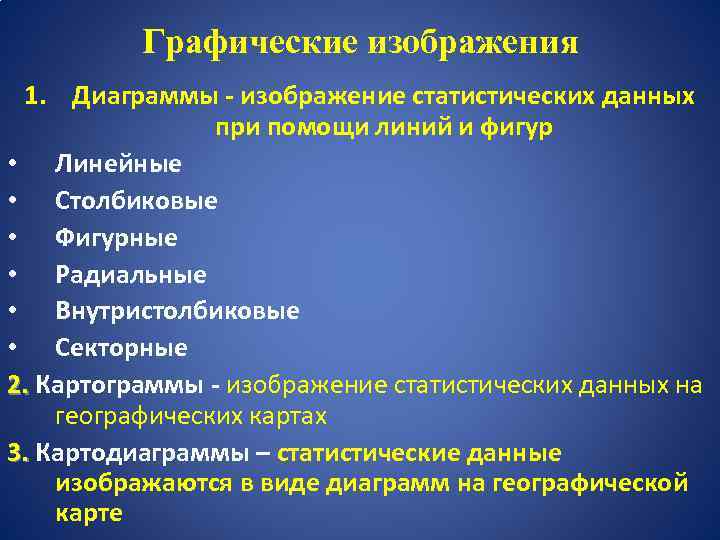 Графические изображения

1. Диаграммы - изображение статистических данных при помощи линий и фигур

• Линейные
• Столбиковые
• Фигурные
• Радиальные
• Внутристолбиковые
• Секторные

2. Картограммы - изображение статистических данных на географических картах

3. Картодиаграммы – статистические данные изображаются в виде диаграмм на географической карте